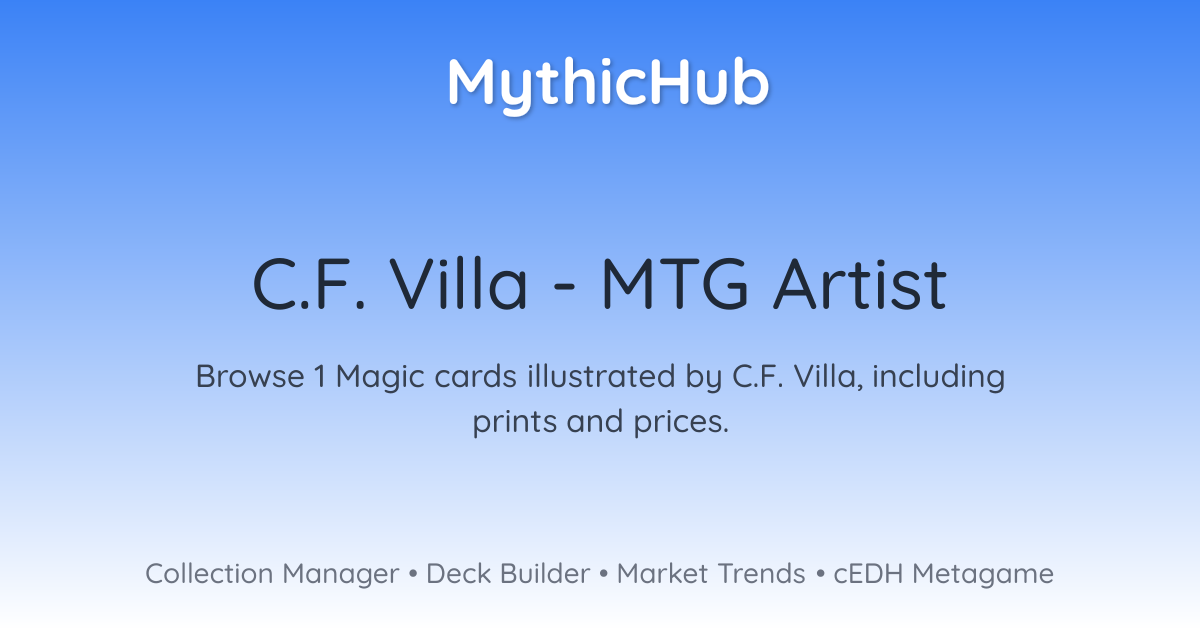 MythicHub

C.F. Villa - MTG Artist

Browse 1 Magic cards illustrated by C.F. Villa, including prints and prices.

Collection Manager • Deck Builder • Market Trends • cEDH Metagame